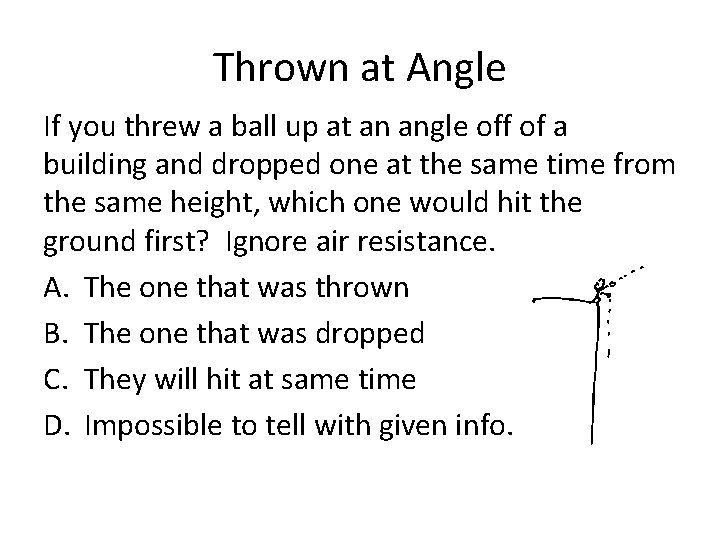 Thrown at Angle

If you threw a ball up at an angle off of a building and dropped one at the same time from the same height, which one would hit the ground first? Ignore air resistance.

A. The one that was thrown
B. The one that was dropped
C. They will hit at same time
D. Impossible to tell with given info.